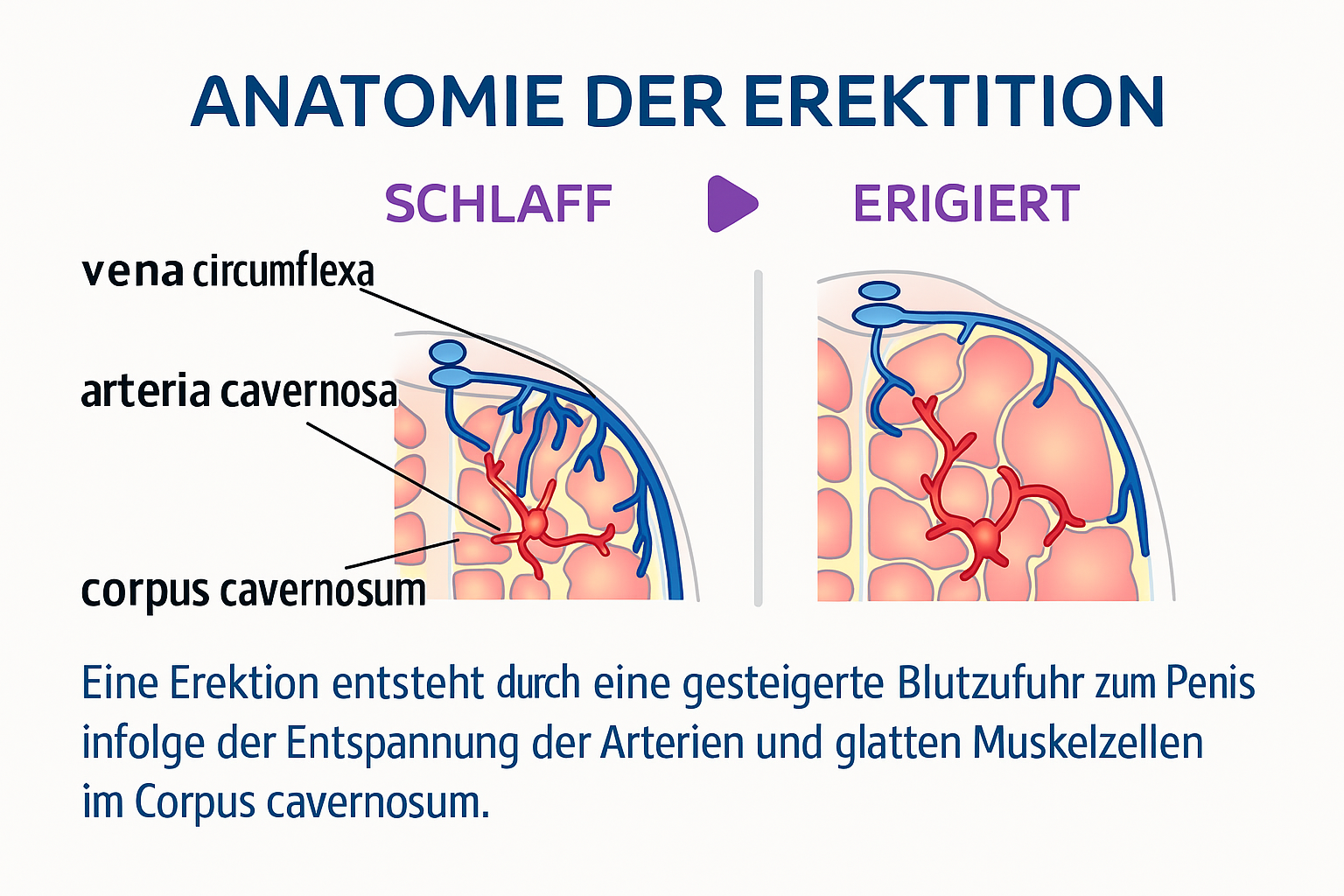 ANATOMIE DER EREKTITION

SCHLAFF

ERIGIERT

vena circumflexa

arteria cavernosa

corpus cavernosum

Eine Erektion entsteht durch eine gesteigerte Blutzufuhr zum Penis infolge der Entspannung der Arterien und glatten Muskelzellen im Corpus cavernosum.